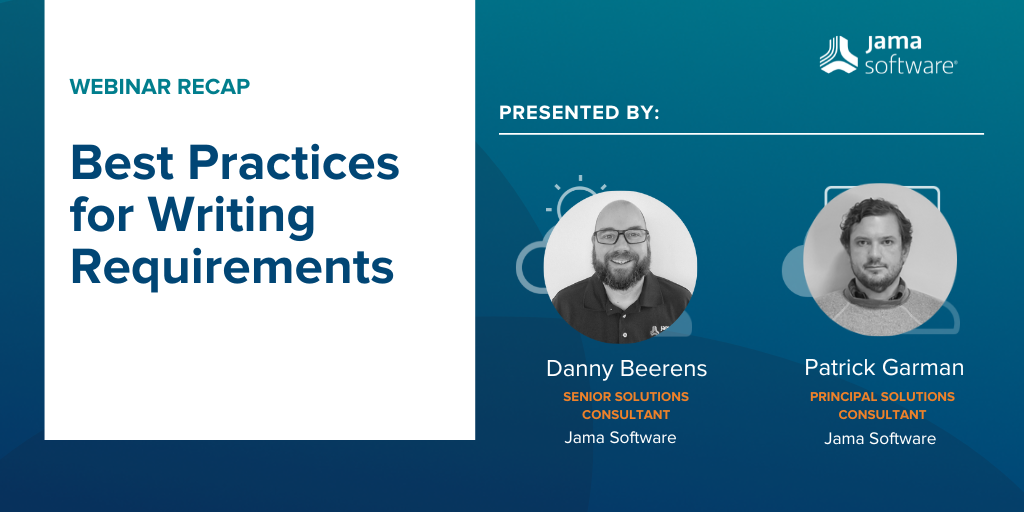 WEBINAR RECAP

Best Practices for Writing Requirements

jama software®

PRESENTED BY:

Danny Beerens
SENIOR SOLUTIONS CONSULTANT
Jama Software

Patrick Garman
PRINCIPAL SOLUTIONS CONSULTANT
Jama Software